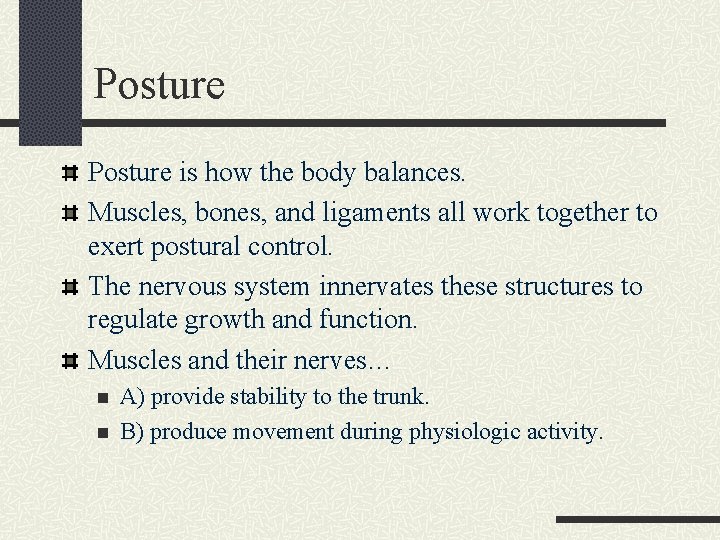 Posture

Posture is how the body balances.

Muscles, bones, and ligaments all work together to exert postural control.

The nervous system innervates these structures to regulate growth and function.

Muscles and their nerves…

A) provide stability to the trunk.

B) produce movement during physiologic activity.